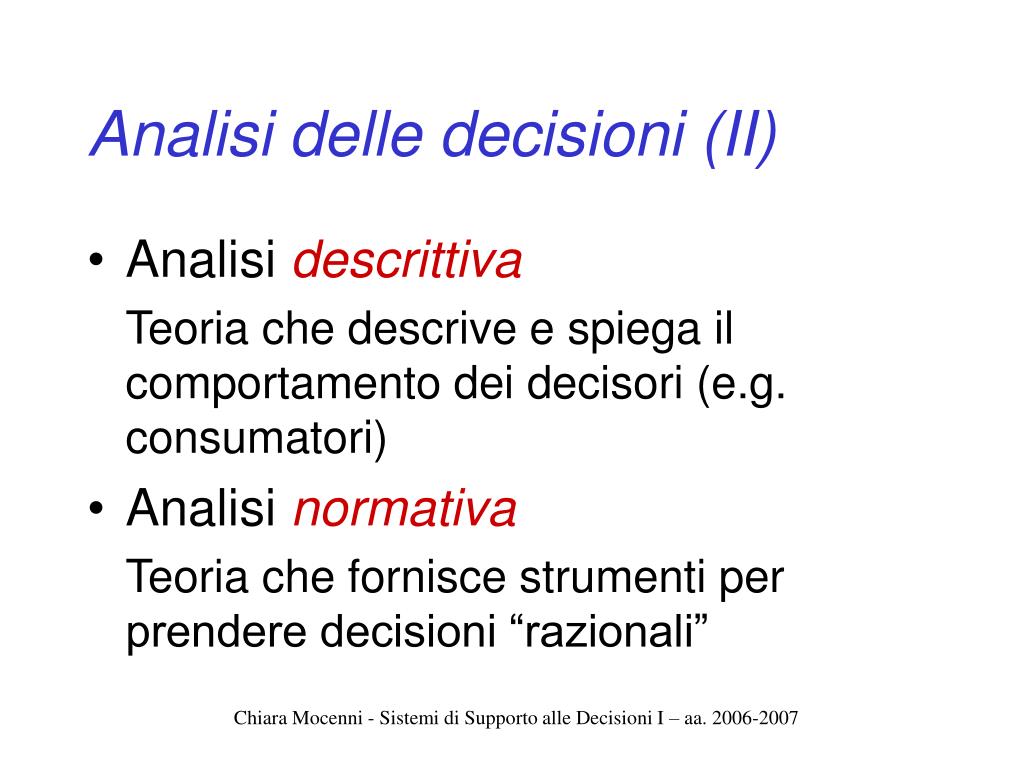 Analisi delle decisioni (II)

• Analisi descrittiva

Teoria che descrive e spiega il comportamento dei decisori (e.g. consumatori)

• Analisi normativa

Teoria che fornisce strumenti per prendere decisioni “razionali”

Chiara Mocenni - Sistemi di Supporto alle Decisioni I – aa. 2006-2007